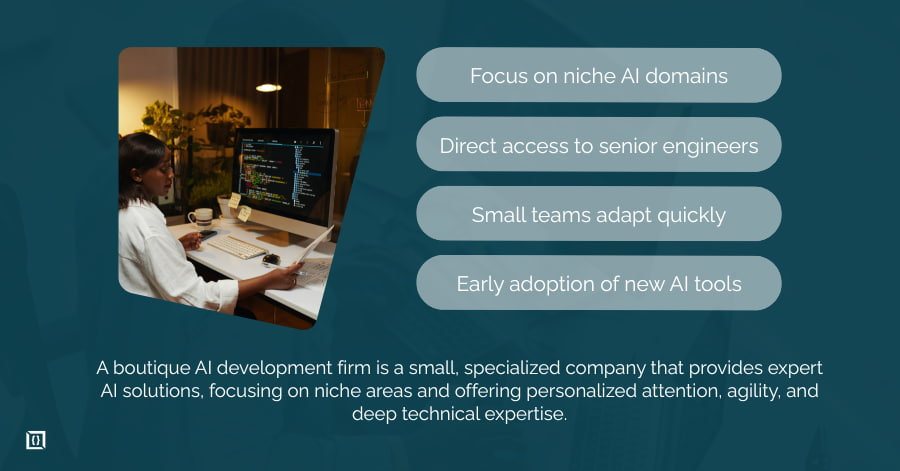 Focus on niche AI domains

Direct access to senior engineers

Small teams adapt quickly

Early adoption of new AI tools

A boutique AI development firm is a small, specialized company that provides expert AI solutions, focusing on niche areas and offering personalized attention, agility, and deep technical expertise.